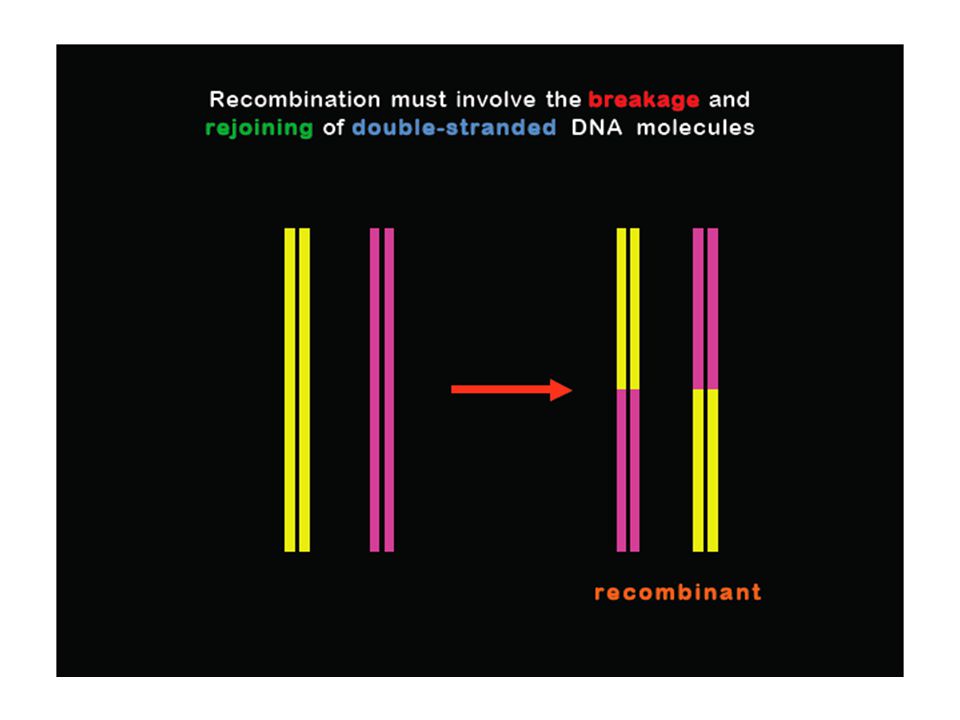 Recombination must involve the breakage and rejoining of double-stranded DNA molecules

recombinant